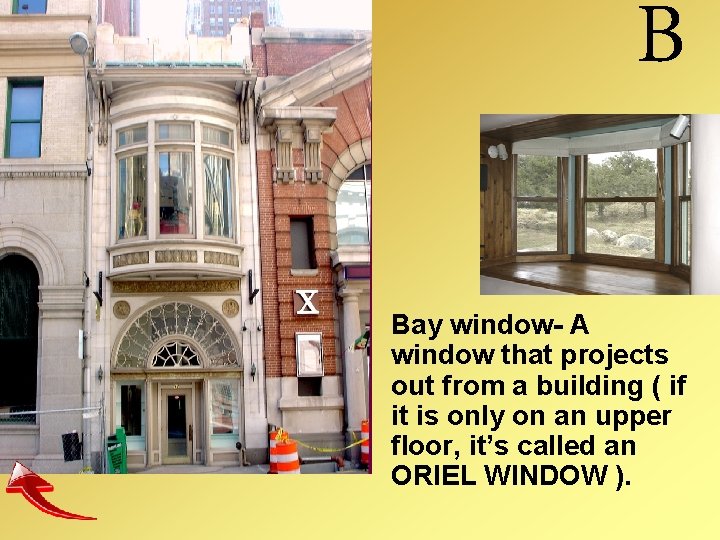 B

X

Bay window- A window that projects out from a building ( if it is only on an upper floor, it's called an ORIEL WINDOW ).